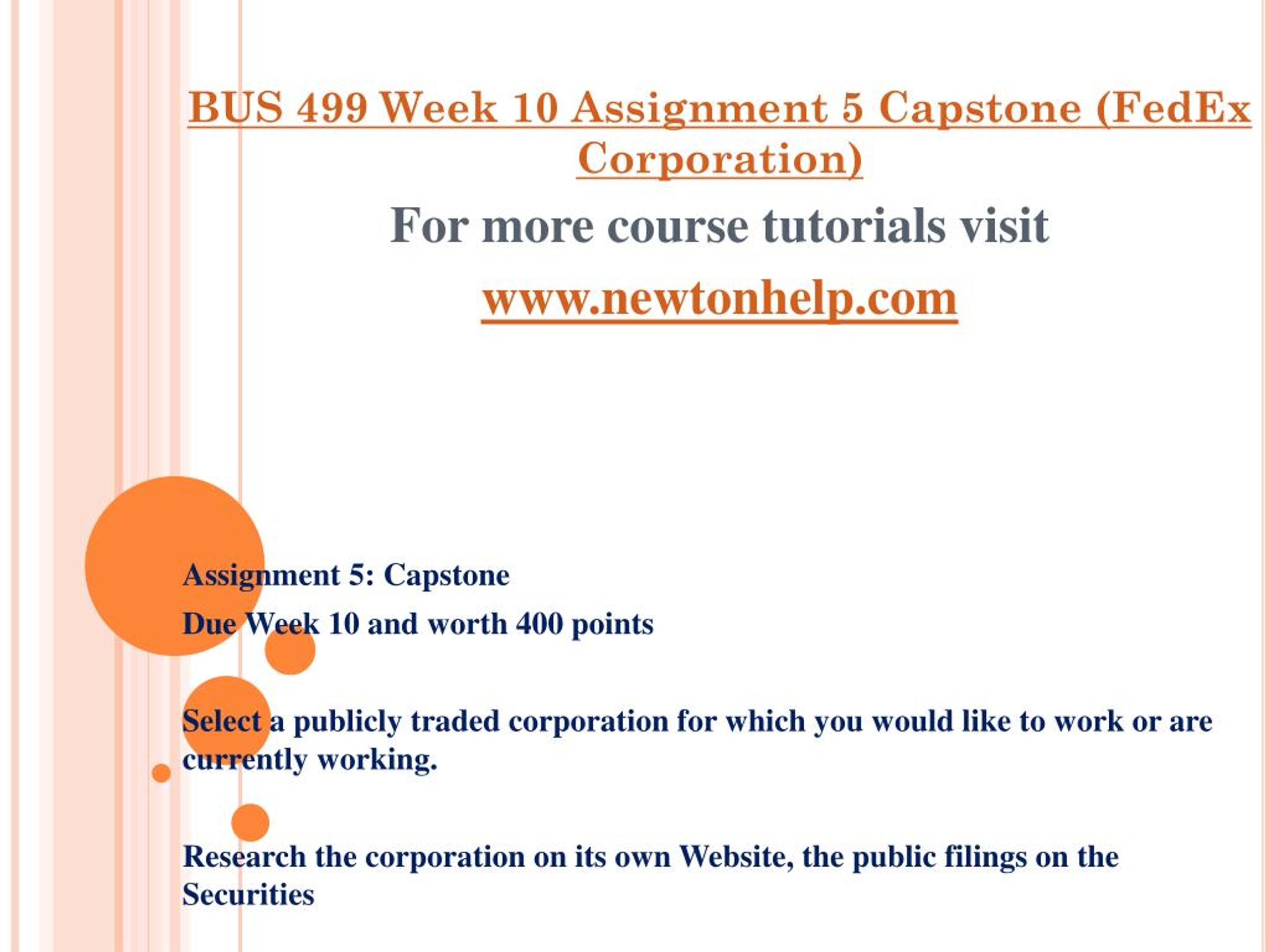 BUS 499 Week 10 Assignment 5 Capstone (FedEx Corporation)

For more course tutorials visit

www.newtonhelp.com

Assignment 5: Capstone

Due Week 10 and worth 400 points

Select a publicly traded corporation for which you would like to work or are currently working.

Research the corporation on its own Website, the public filings on the Securities